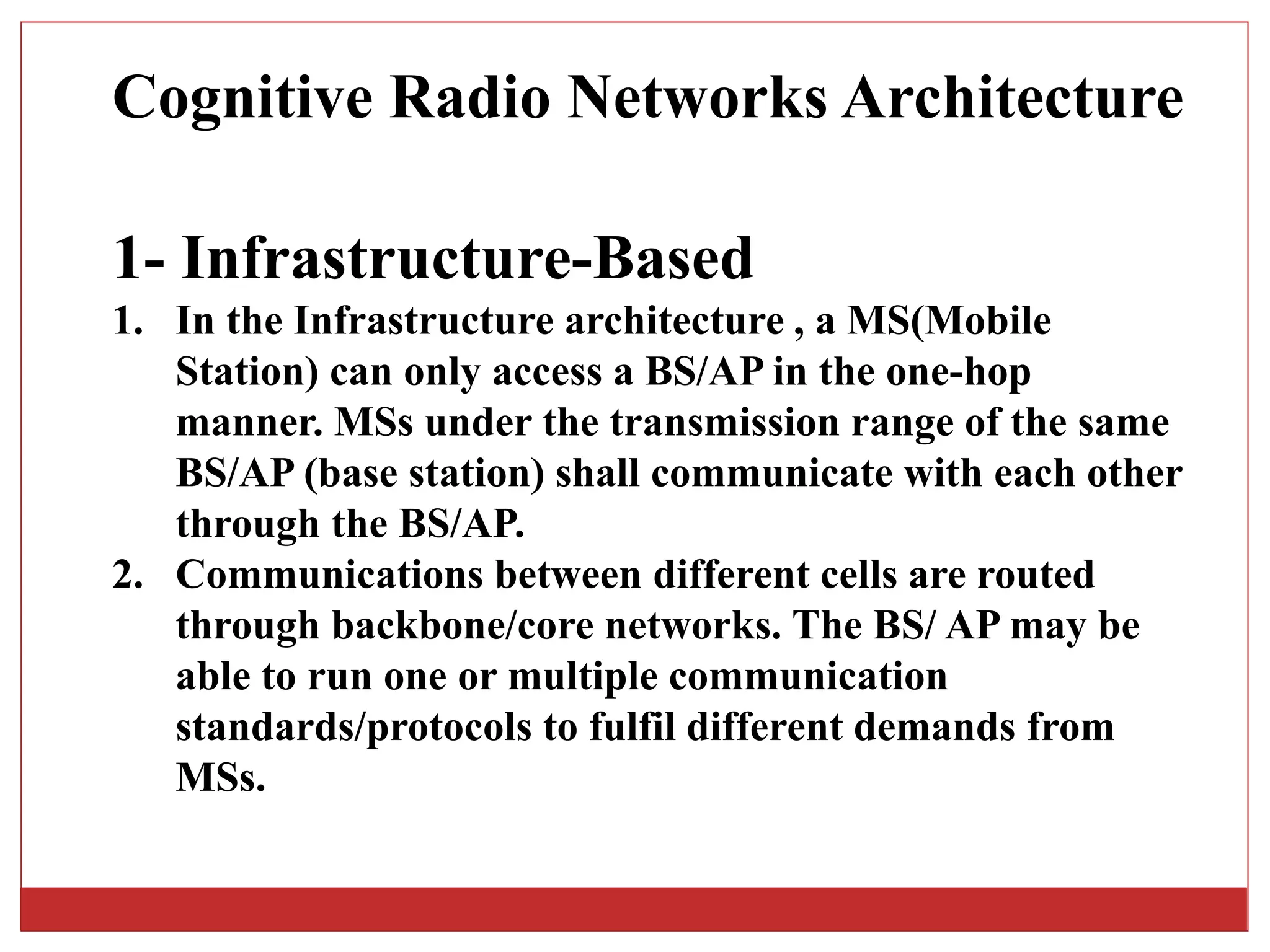 Cognitive Radio Networks Architecture

1- Infrastructure-Based

1. In the Infrastructure architecture , a MS(Mobile Station) can only access a BS/AP in the one-hop manner. MSs under the transmission range of the same BS/AP (base station) shall communicate with each other through the BS/AP.
2. Communications between different cells are routed through backbone/core networks. The BS/ AP may be able to run one or multiple communication standards/protocols to fulfil different demands from MSs.